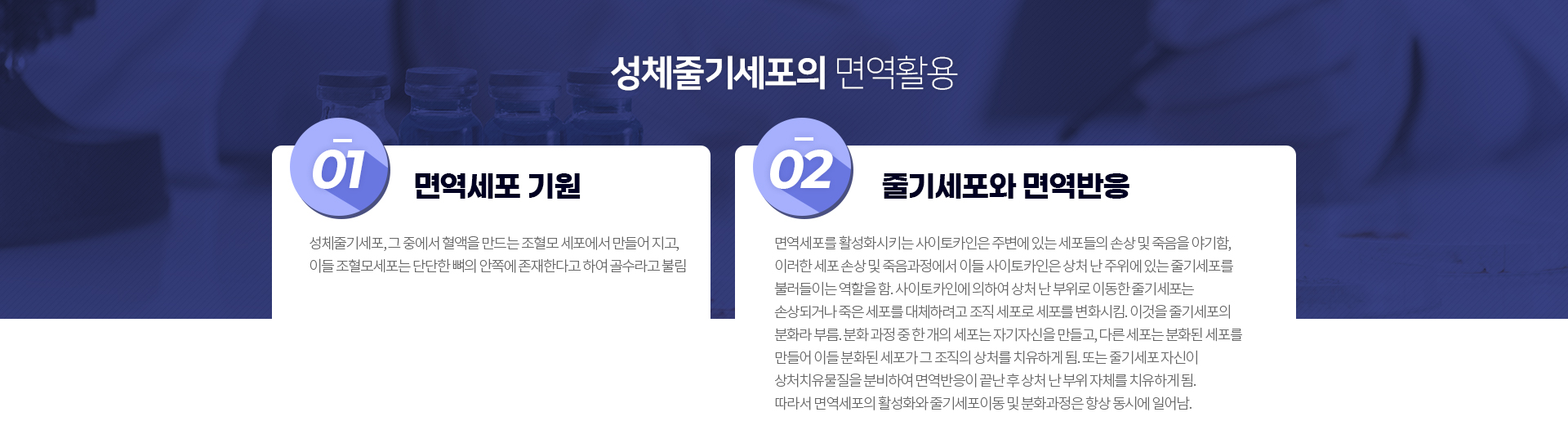 성체줄기세포의 면역활용

01

면역세포 기원

성체줄기세포, 그 중에서 혈액을 만드는 조혈모 세포에서 만들어 지고, 이들 조혈모세포는 단단한 뼈의 안쪽에 존재한다고 하여 골수라고 불림

02

줄기세포와 면역반응

면역세포를 활성화시키는 사이토카인은 주변에 있는 세포들의 손상 및 죽음을 야기함, 이러한 세포 손상 및 죽음과정에서 이들 사이토카인은 상처 난 주위에 있는 줄기세포를 불러들이는 역할을 함. 사이토카인에 의하여 상처 난 부위로 이동한 줄기세포는 손상되거나 죽은 세포를 대체하려고 조직 세포로 세포를 변화시킴. 이것을 줄기세포의 분화라 부름. 분화 과정 중 한 개의 세포는 자기자신을 만들고, 다른 세포는 분화된 세포를 만들어 이들 분화된 세포가 그 조직의 상처를 치유하게 됨. 또는 줄기세포 자신이 상처치유물질을 분비하여 면역반응이 끝난 후 상처 난 부위 자체를 치유하게 됨. 따라서 면역세포의 활성화와 줄기세포이동 및 분화과정은 항상 동시에 일어남.